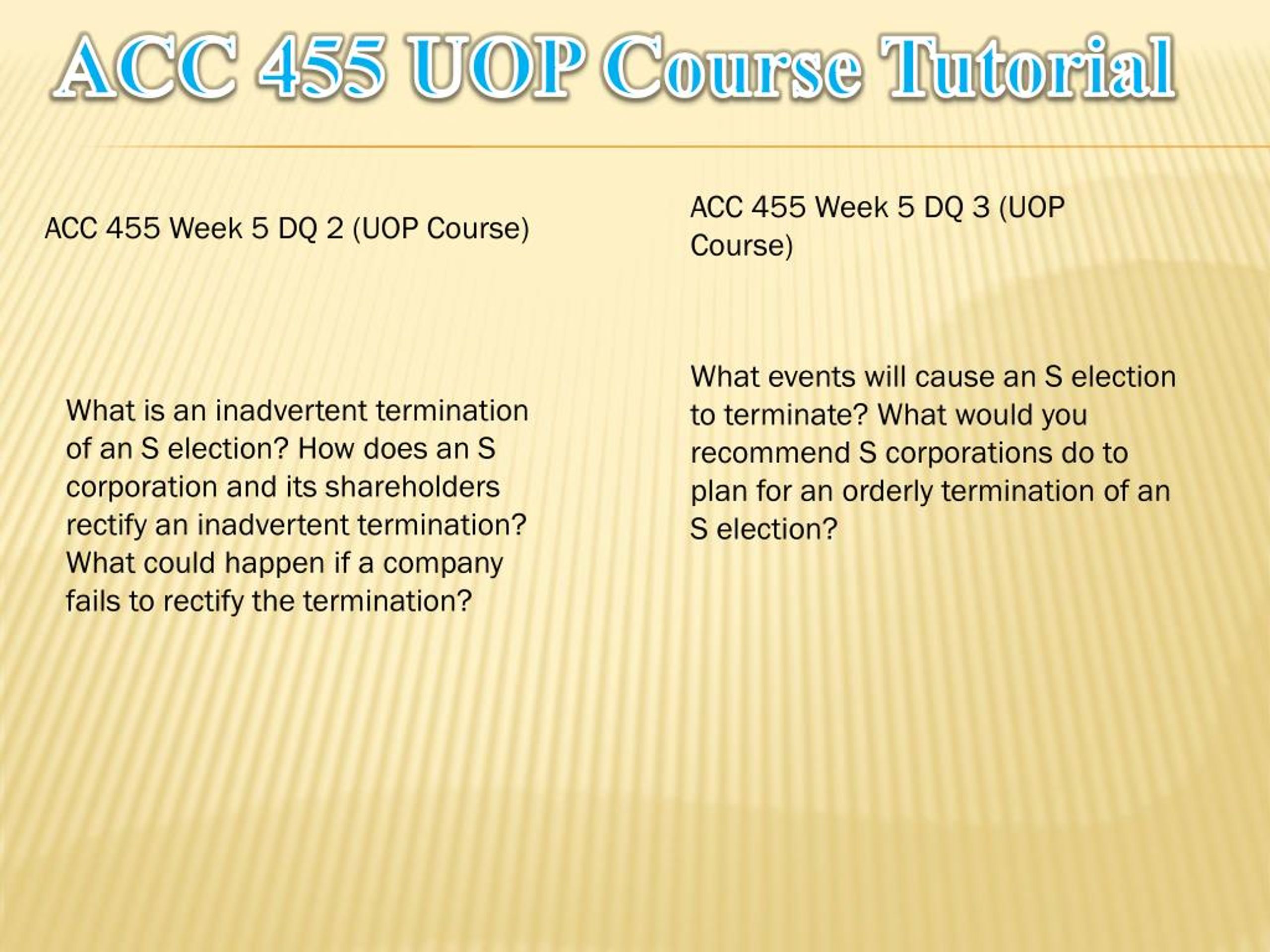 ACC 455 UOP Course Tutorial

ACC 455 Week 5 DQ 2 (UOP Course)

What is an inadvertent termination of an S election? How does an S corporation and its shareholders rectify an inadvertent termination? What could happen if a company fails to rectify the termination?

ACC 455 Week 5 DQ 3 (UOP Course)

What events will cause an S election to terminate? What would you recommend S corporations do to plan for an orderly termination of an S election?